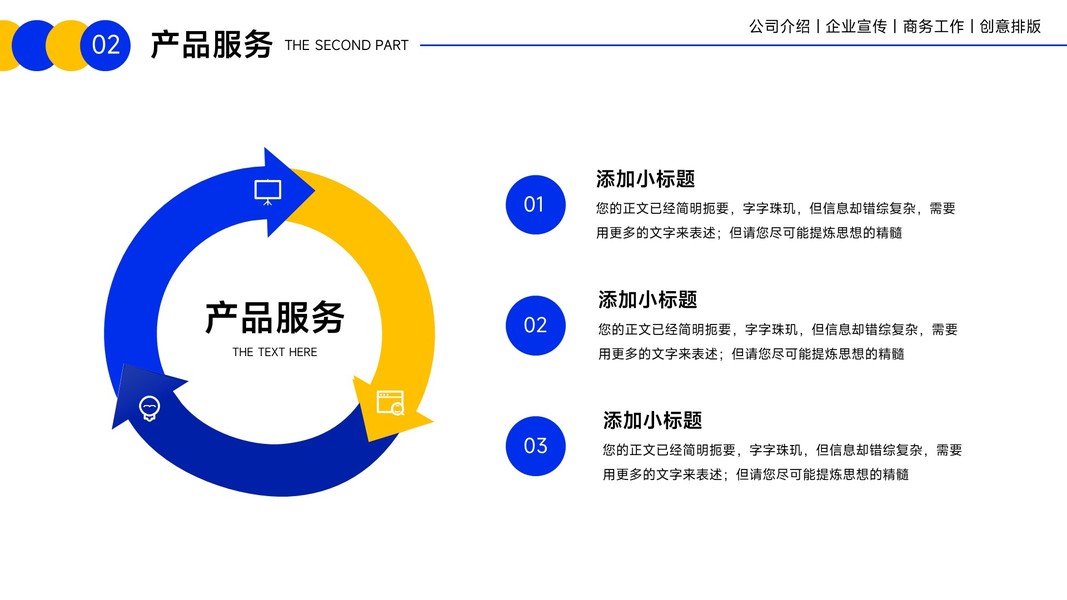 02 产品服务 THE SECOND PART

公司介绍丨企业宣传丨商务工作丨创意排版

产品服务
THE TEXT HERE

01
添加小标题
您的正文已经简明扼要，字字珠玑，但信息却错综复杂，需要用更多的文字来表述；但请您尽可能提炼思想的精髓

02
添加小标题
您的正文已经简明扼要，字字珠玑，但信息却错综复杂，需要用更多的文字来表述；但请您尽可能提炼思想的精髓

03
添加小标题
您的正文已经简明扼要，字字珠玑，但信息却错综复杂，需要用更多的文字来表述；但请您尽可能提炼思想的精髓